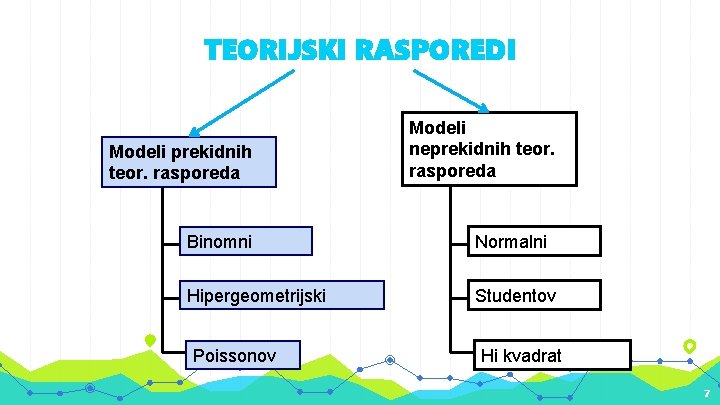 TEORIJSKI RASPOREDI

Modeli prekidnih teor. rasporeda

Binomni

Hipergeometrijski

Poissonov

Modeli neprekidnih teor. rasporeda

Normalni

Studentov

Hi kvadrat

7